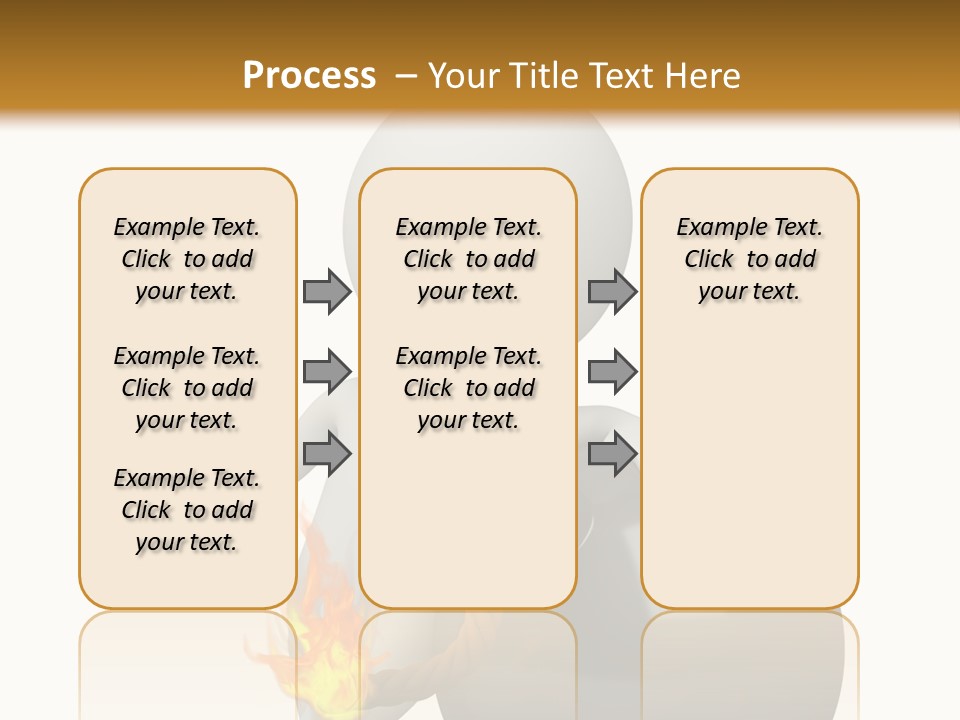 Process – Your Title Text Here

Example Text. Click to add your text.

Example Text. Click to add your text.

Example Text. Click to add your text.

Example Text. Click to add your text.

Example Text. Click to add your text.

Example Text. Click to add your text.